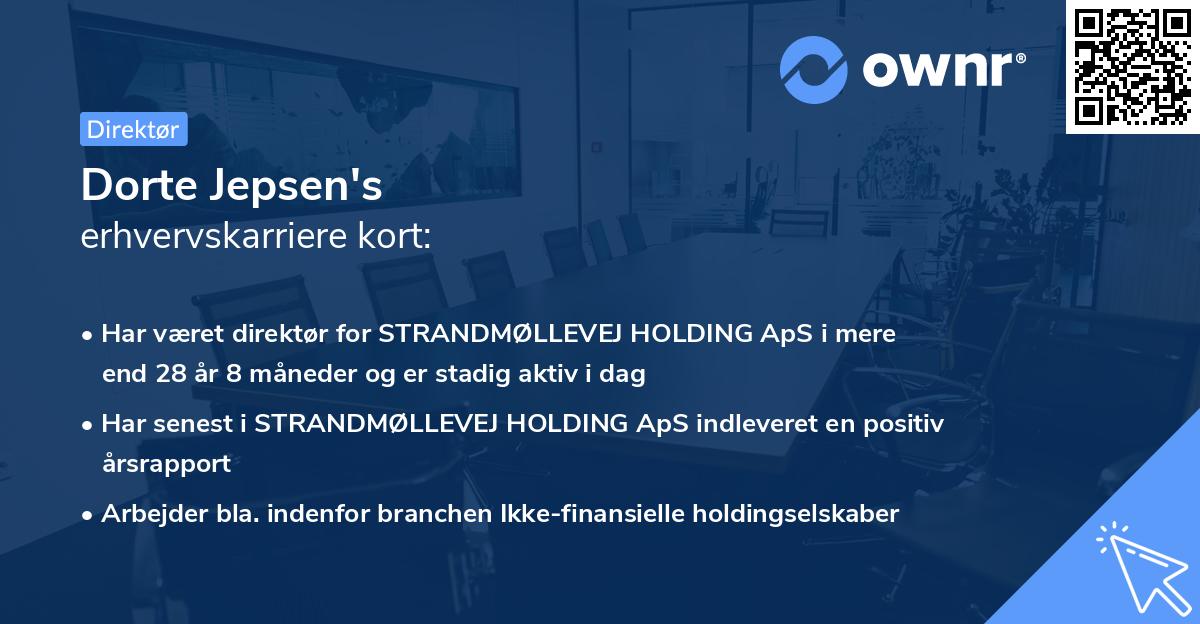 ownr®

Direktør

Dorte Jepsen's
erhvervskarriere kort:

• Har været direktør for STRANDMØLLEVEJ HOLDING ApS i mere end 28 år 8 måneder og er stadig aktiv i dag

• Har senest i STRANDMØLLEVEJ HOLDING ApS indleveret en positiv årsrapport

• Arbejder bla. indenfor branchen Ikke-finansielle holdingselskaber